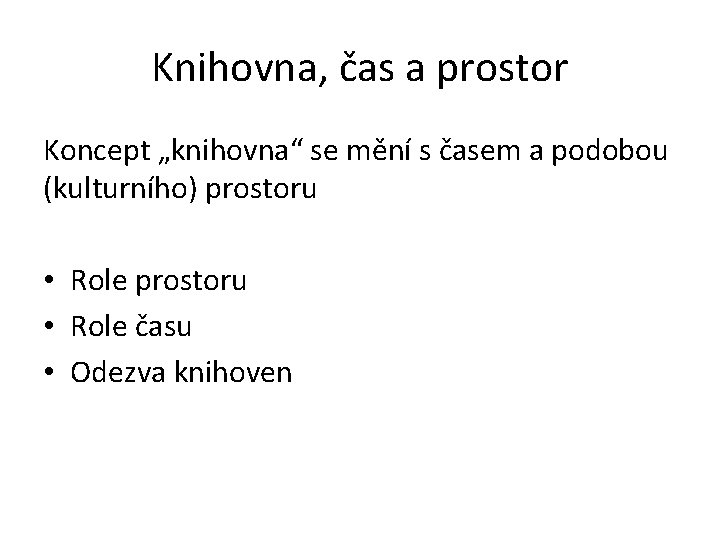 Knihovna, čas a prostor

Koncept „knihovna“ se mění s časem a podobou (kulturního) prostoru

• Role prostoru
• Role času
• Odezva knihoven